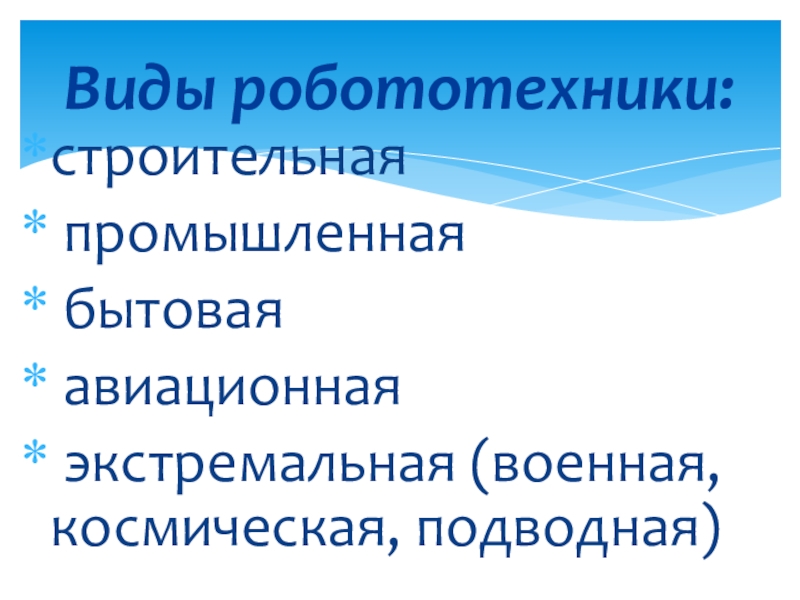 Виды робототехники:

* строительная
* промышленная
* бытовая
* авиационная
* экстремальная (военная, космическая, подводная)